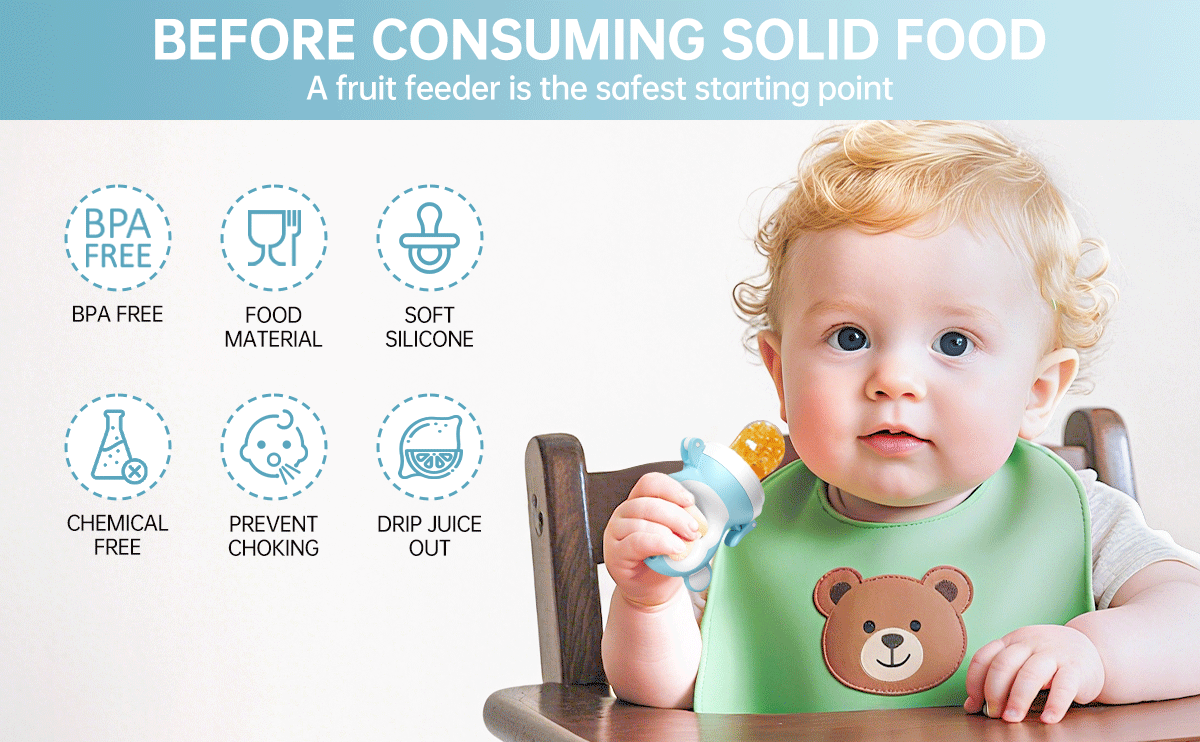 BEFORE CONSUMING SOLID FOOD
A fruit feeder is the safest starting point

BPA FREE

BPA FREE

FOOD MATERIAL

SOFT SILICONE

CHEMICAL FREE

PREVENT CHOKING

DRIP JUICE OUT